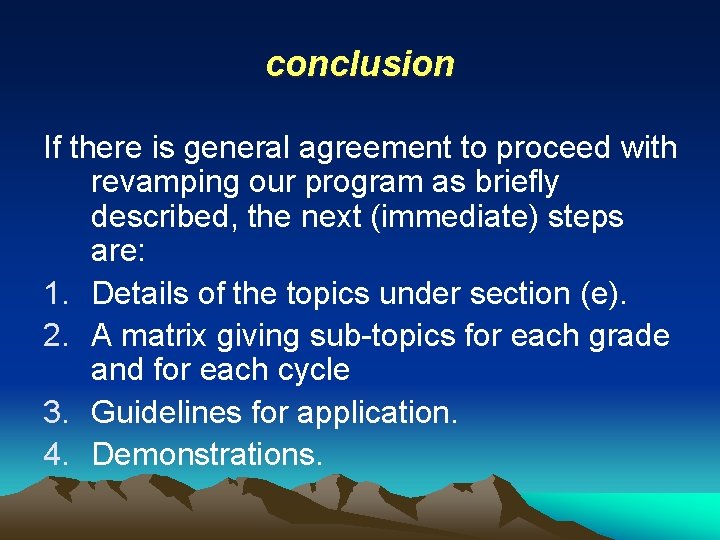 conclusion

If there is general agreement to proceed with revamping our program as briefly described, the next (immediate) steps are:

1. Details of the topics under section (e).
2. A matrix giving sub-topics for each grade and for each cycle
3. Guidelines for application.
4. Demonstrations.